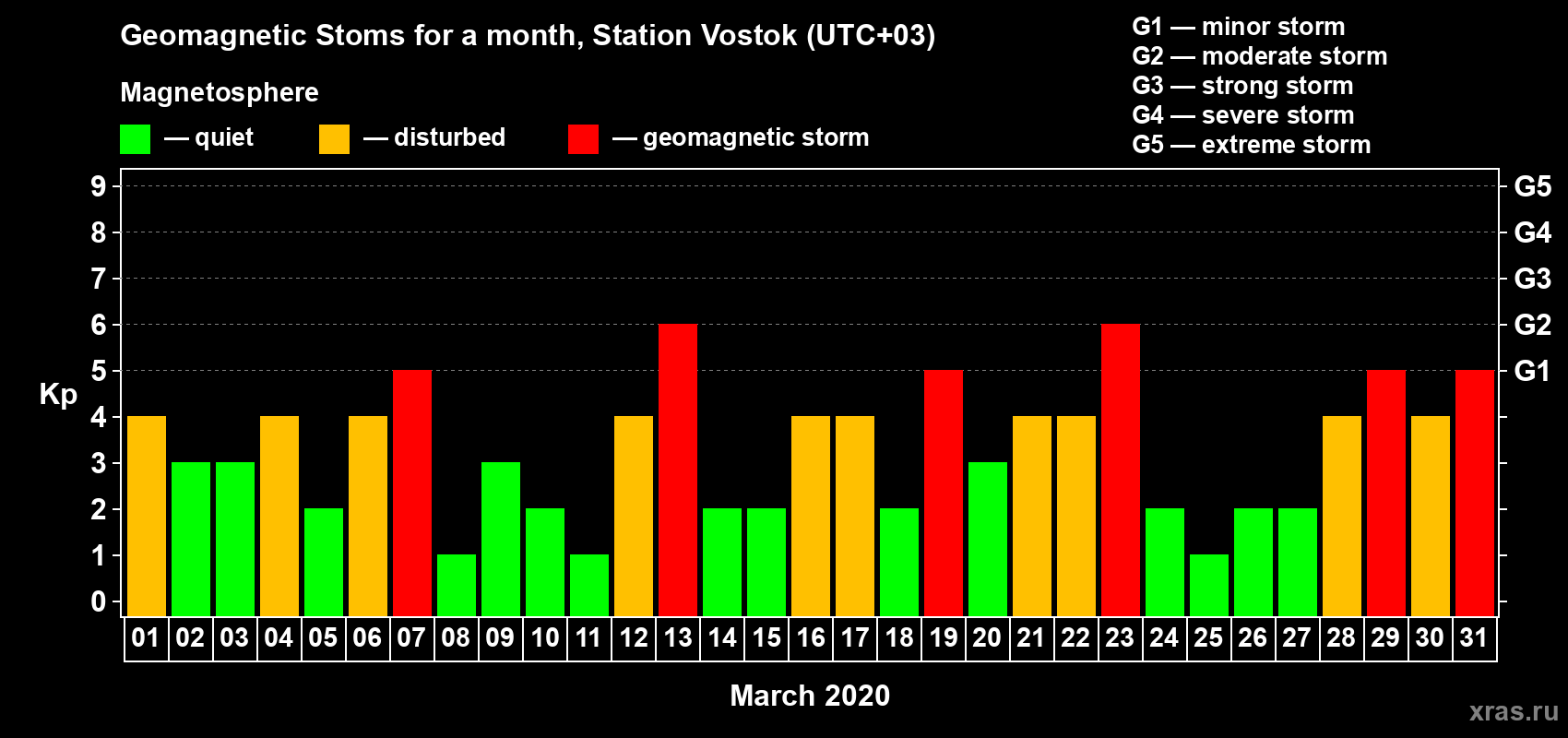 Geomagnetic Stoms for a month, Station Vostok (UTC+03)

Magnetosphere

— quiet — disturbed — geomagnetic storm

G1 — minor storm
G2 — moderate storm
G3 — strong storm
G4 — severe storm
G5 — extreme storm

Kp

9
8
7
6
5
4
3
2
1
0

G5
G4
G3
G2
G1

01 02 03 04 05 06 07 08 09 10 11 12 13 14 15 16 17 18 19 20 21 22 23 24 25 26 27 28 29 30 31

March 2020

xras.ru